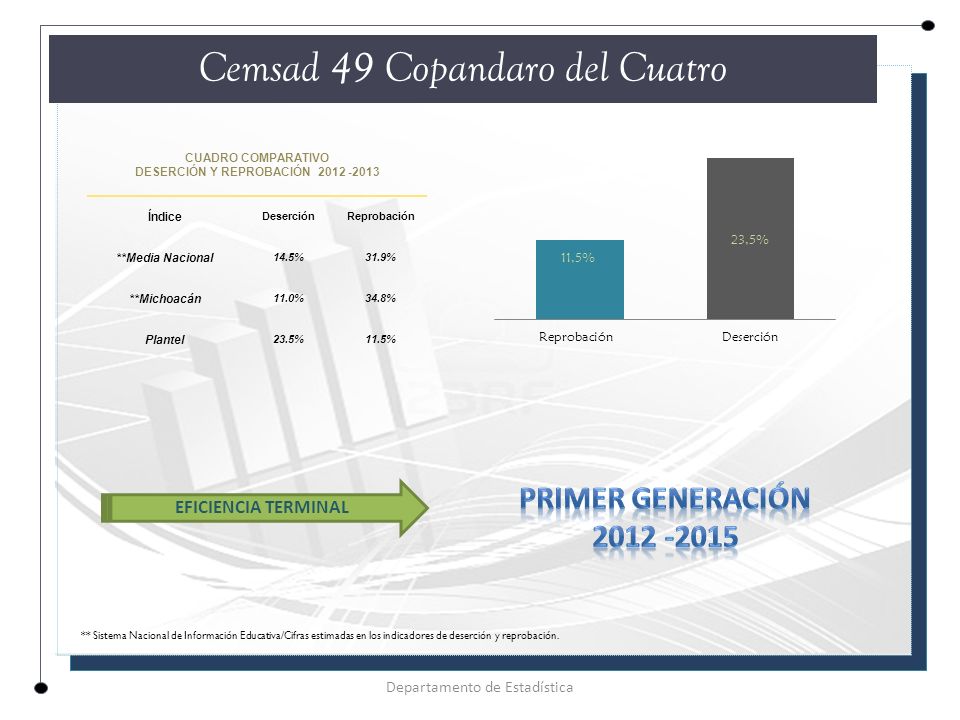 Cemsad 49 Copandaro del Cuatro

CUADRO COMPARATIVO
DESERCIÓN Y REPROBACIÓN 2012 -2013

| Índice | Deserción | Reprobación |
|---|---|---|
| **Media Nacional | 14.5% | 31.9% |
| **Michoacán | 11.0% | 34.8% |
| Plantel | 23.5% | 11.5% |

11.5%
23.5%
Reprobación
Deserción

EFICIENCIA TERMINAL

PRIMER GENERACIÓN
2012 -2015

** Sistema Nacional de Información Educativa/Cifras estimadas en los indicadores de deserción y reprobación.

Departamento de Estadística